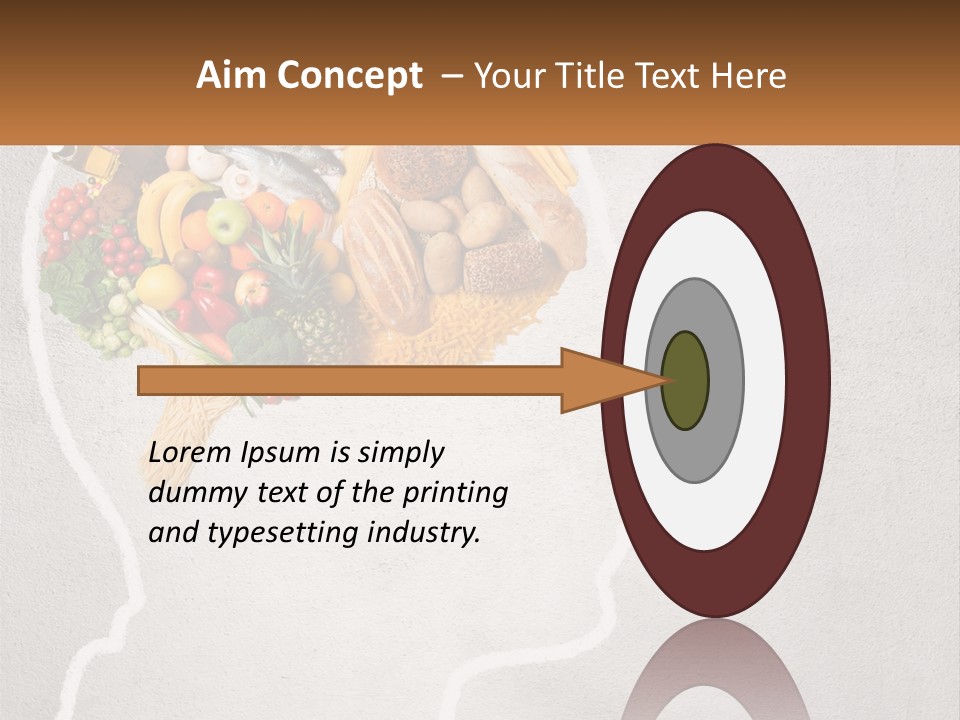 Aim Concept – Your Title Text Here

Lorem Ipsum is simply dummy text of the printing and typesetting industry.